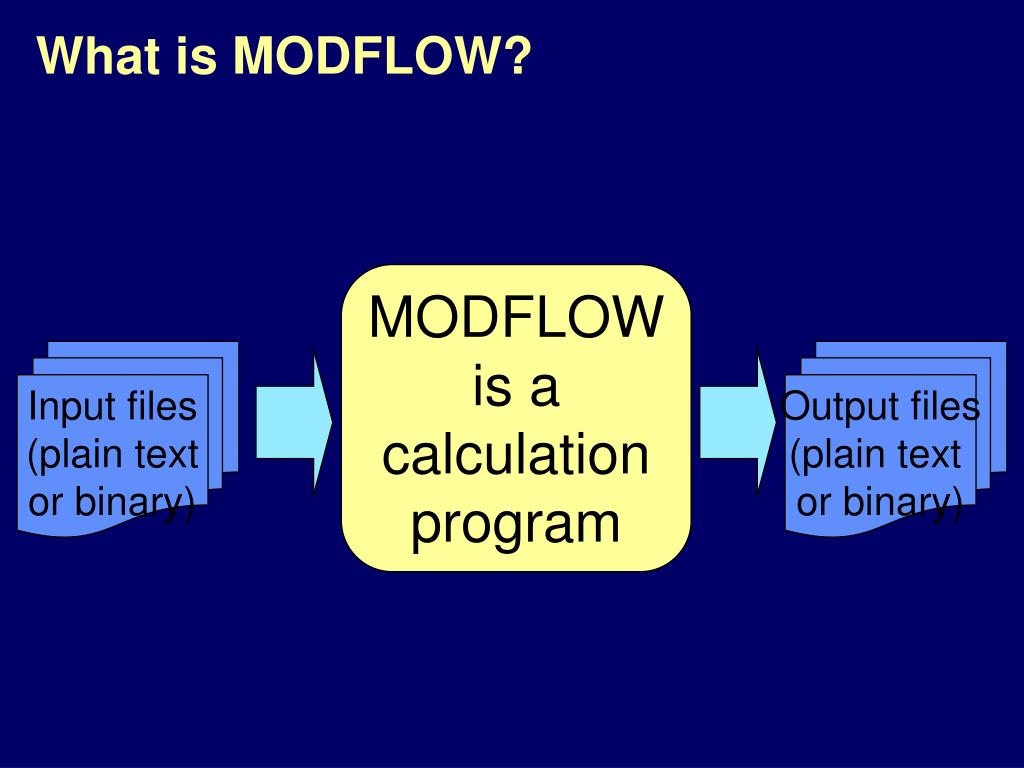 What is MODFLOW?

Input files (plain text or binary)

MODFLOW is a calculation program

Output files (plain text or binary)